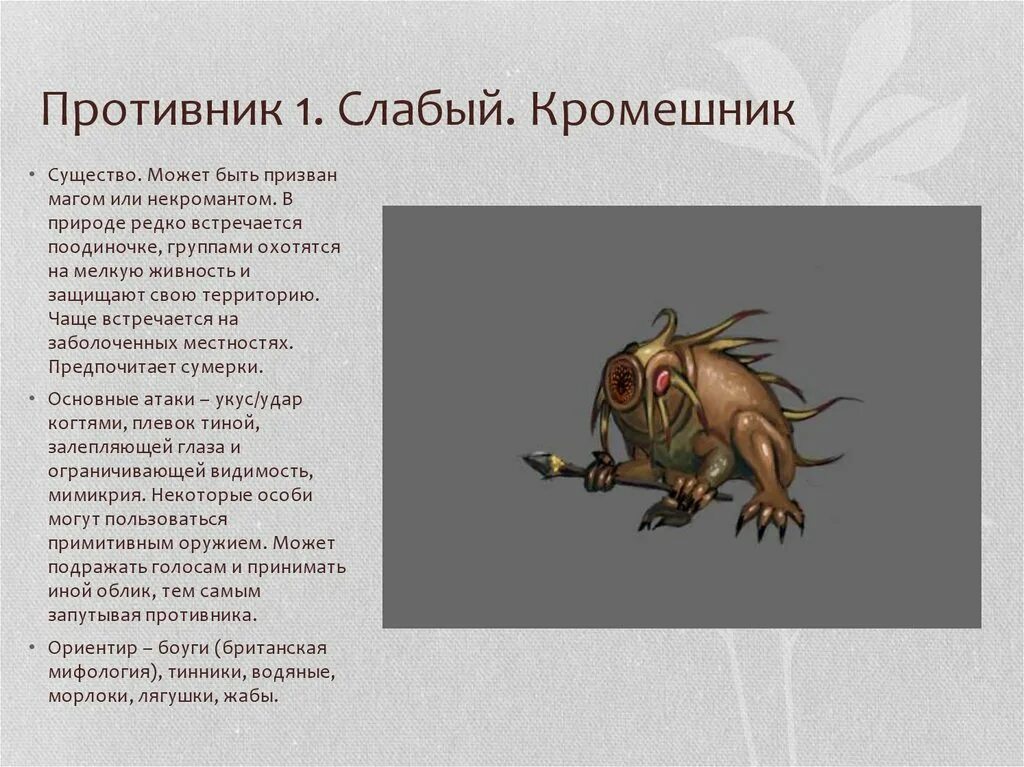 Противник 1. Слабый. Кромешник

• Существо. Может быть призван магом или некромантом. В природе редко встречается поодиночке, группами охотятся на мелкую живность и защищают свою территорию. Чаще встречается на заболоченных местностях. Предпочитает сумерки.

• Основные атаки – укус/удар когтями, плевок тиной, залепляющей глаза и ограничивающей видимость, мимикрия. Некоторые особи могут пользоваться примитивным оружием. Может подражать голосам и принимать иной облик, тем самым запутывая противника.

• Ориентир – боуги (британская мифология), тинники, водяные, морлоки, лягушки, жабы.